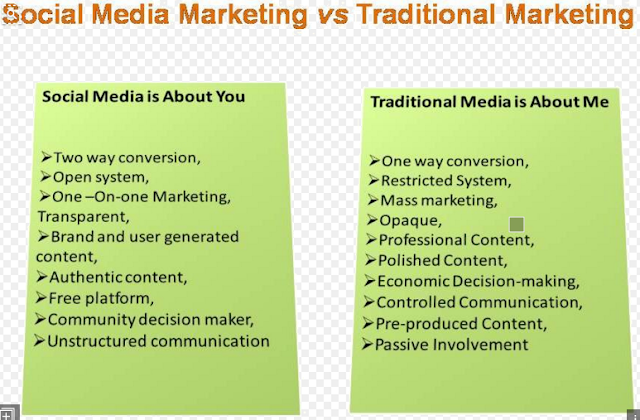 Social Media Marketing vs Traditional Marketing

Social Media is About You

➢Two way conversion,
➢Open system,
➢One –On-one Marketing, Transparent,
➢Brand and user generated content,
➢Authentic content,
➢Free platform,
➢Community decision maker,
➢Unstructured communication

Traditional Media is About Me

➢One way conversion,
➢Restricted System,
➢Mass marketing,
➢Opaque,
➢Professional Content,
➢Polished Content,
➢Economic Decision-making,
➢Controlled Communication,
➢Pre-produced Content,
➢Passive Involvement